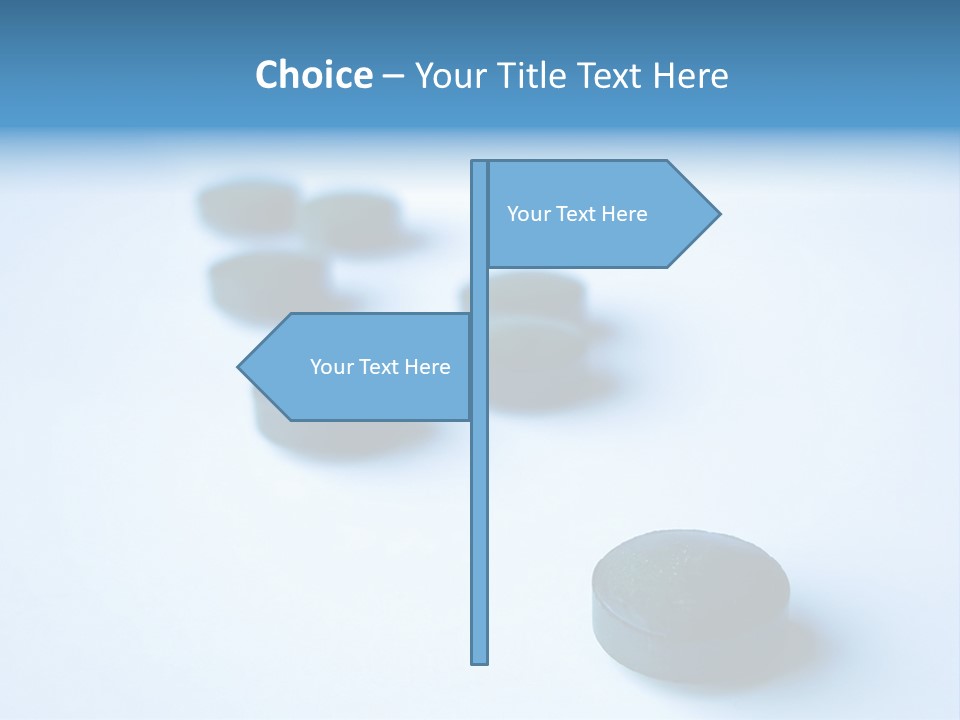 Choice – Your Title Text Here

Your Text Here

Your Text Here